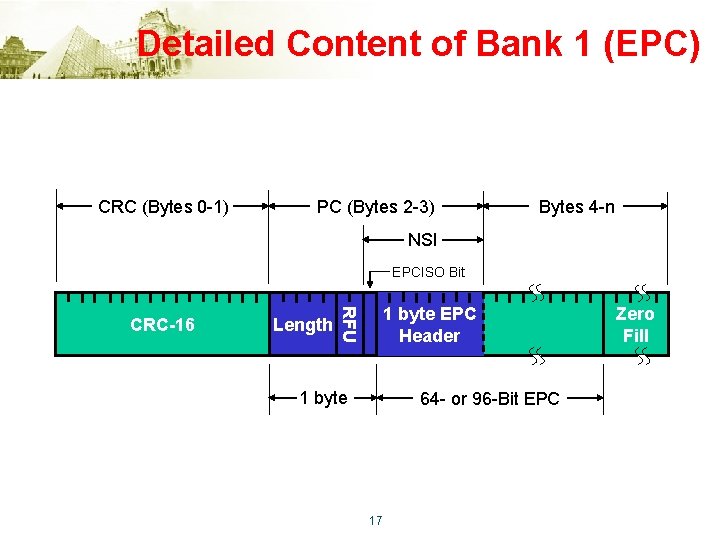 Detailed Content of Bank 1 (EPC)

CRC (Bytes 0-1)
PC (Bytes 2-3)
Bytes 4-n
NSI
EPCISO Bit

CRC-16
Length
RFU
1 byte EPC Header
Zero Fill

1 byte
64- or 96-Bit EPC

17